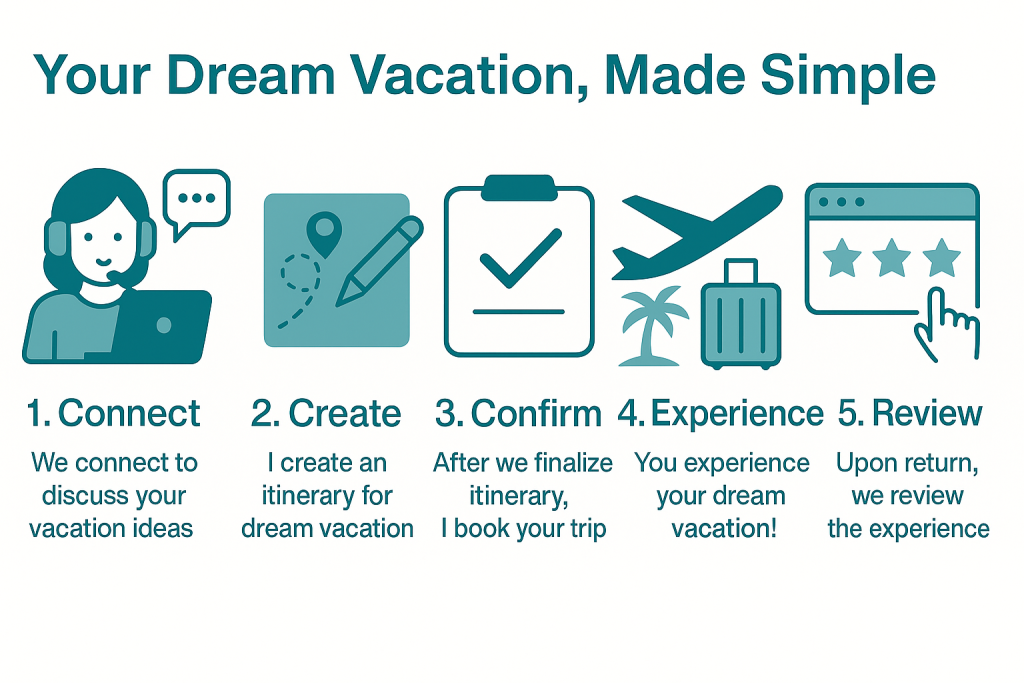 Your Dream Vacation, Made Simple

1. Connect
We connect to discuss your vacation ideas

2. Create
I create an itinerary for dream vacation

3. Confirm
After we finalize itinerary, I book your trip

4. Experience
You experience your dream vacation!

5. Review
Upon return, we review the experience